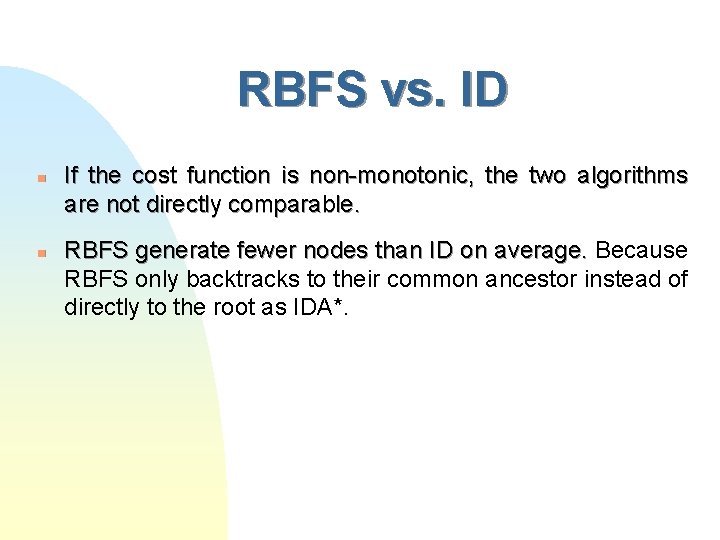 RBFS vs. ID

If the cost function is non-monotonic, the two algorithms are not directly comparable.

RBFS generate fewer nodes than ID on average. Because RBFS only backtracks to their common ancestor instead of directly to the root as IDA*.